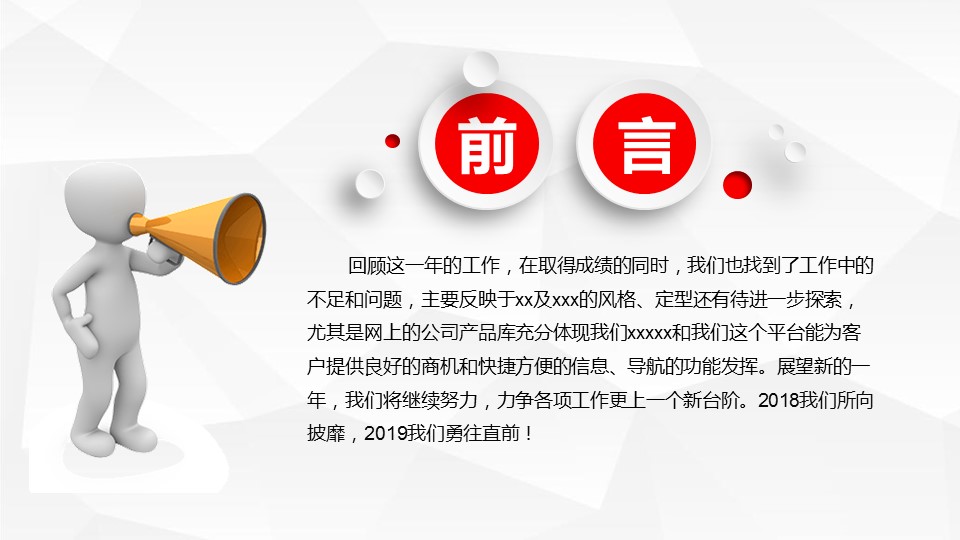 前 言

回顾这一年的工作，在取得成绩的同时，我们也找到了工作中的不足和问题，主要反映于xx及xxx的风格、定型还有待进一步探索，尤其是网上的公司产品库充分体现我们xxxxx和我们这个平台能为客户提供良好的商机和快捷方便的信息、导航的功能发挥。展望新的一年，我们将继续努力，力争各项工作更上一个新台阶。2018我们所向披靡，2019我们勇往直前！